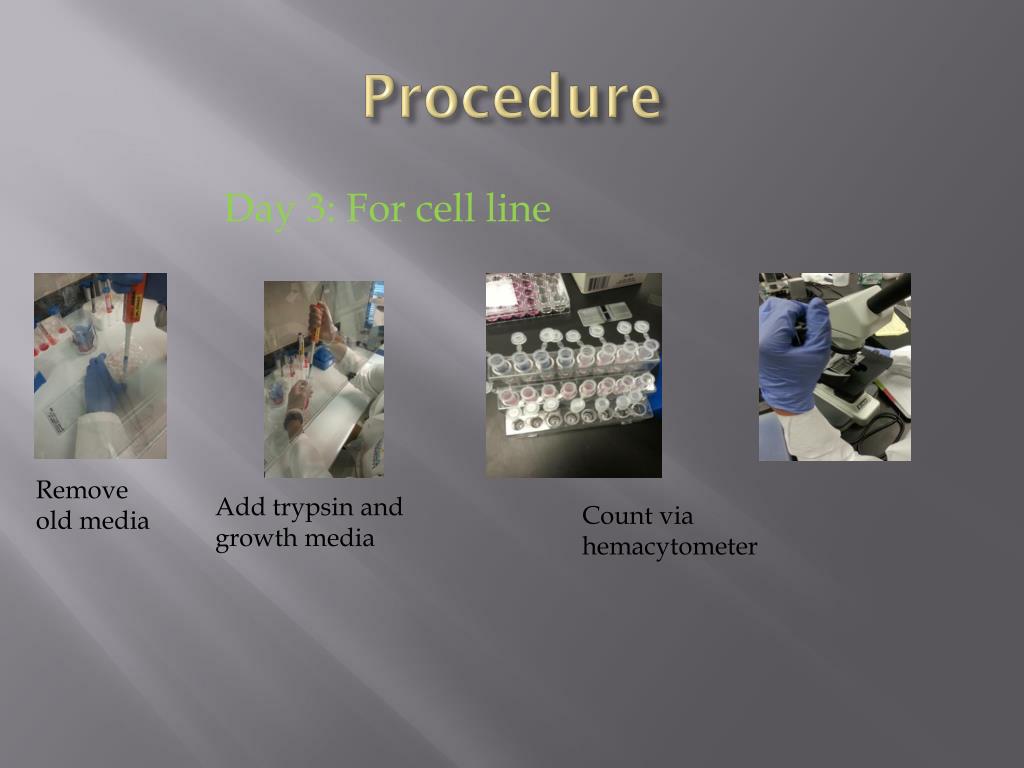 Procedure

Day 3: For cell line

Remove old media

Add trypsin and growth media

Count via hemacytometer